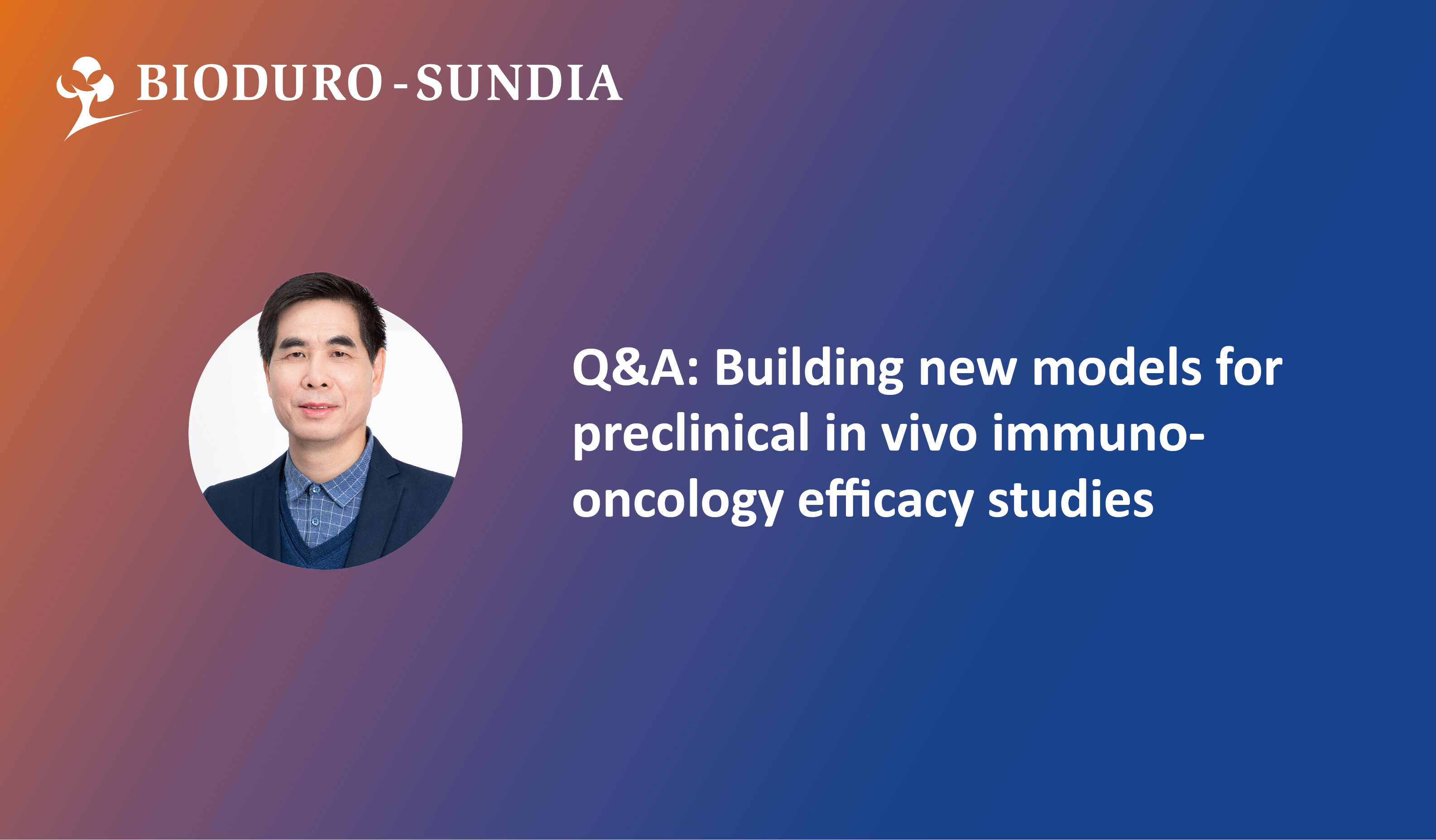 BIODURO-SUNDIA

Q&A: Building new models for preclinical in vivo immuno-oncology efficacy studies